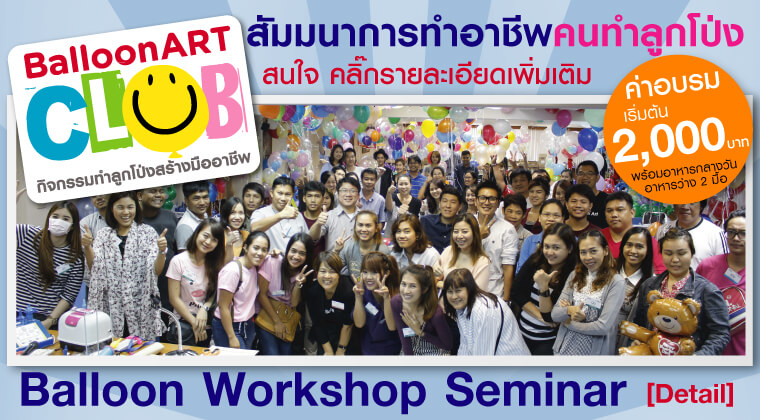 BalloonART CLUB
กิจกรรมทำลูกโป่งสร้างมืออาชีพ

สัมมนาการทำอาชีพคนทำลูกโป่ง
สนใจ คลิ๊กรายละเอียดเพิ่มเติม

ค่าอบรม
เริ่มต้น
2,000 บาท
พร้อมอาหารกลางวัน
อาหารว่าง 2 มื้อ

Balloon Workshop Seminar [Detail]